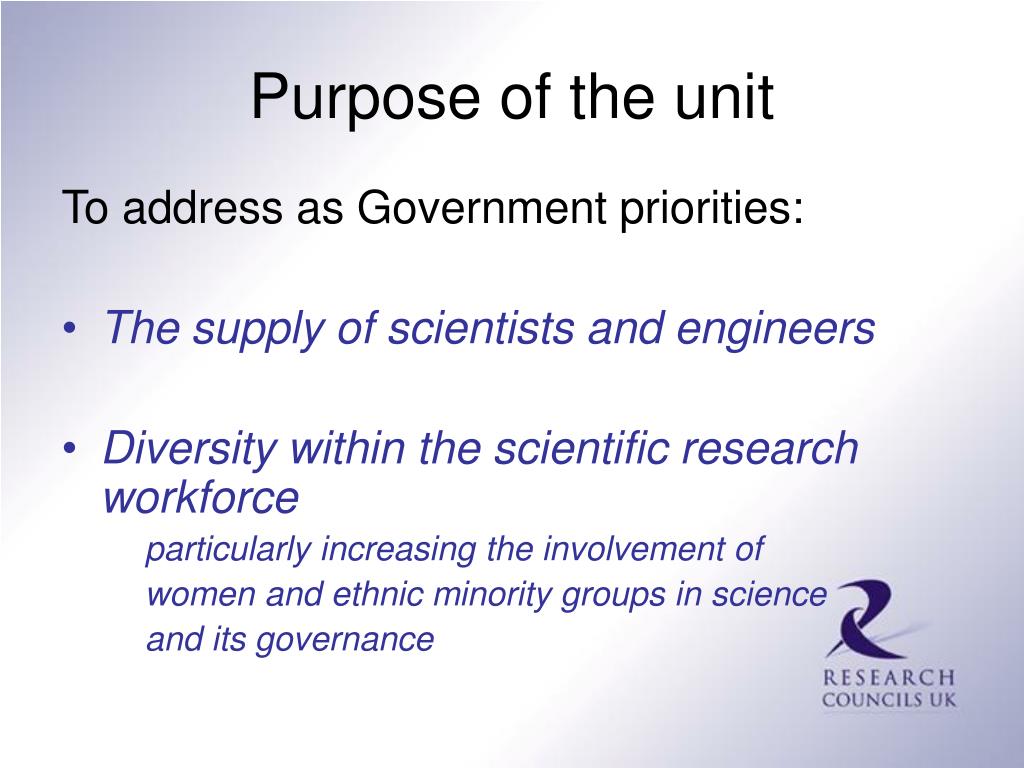 Purpose of the unit

To address as Government priorities:

• The supply of scientists and engineers

• Diversity within the scientific research workforce

particularly increasing the involvement of women and ethnic minority groups in science and its governance

RESEARCH COUNCILS UK